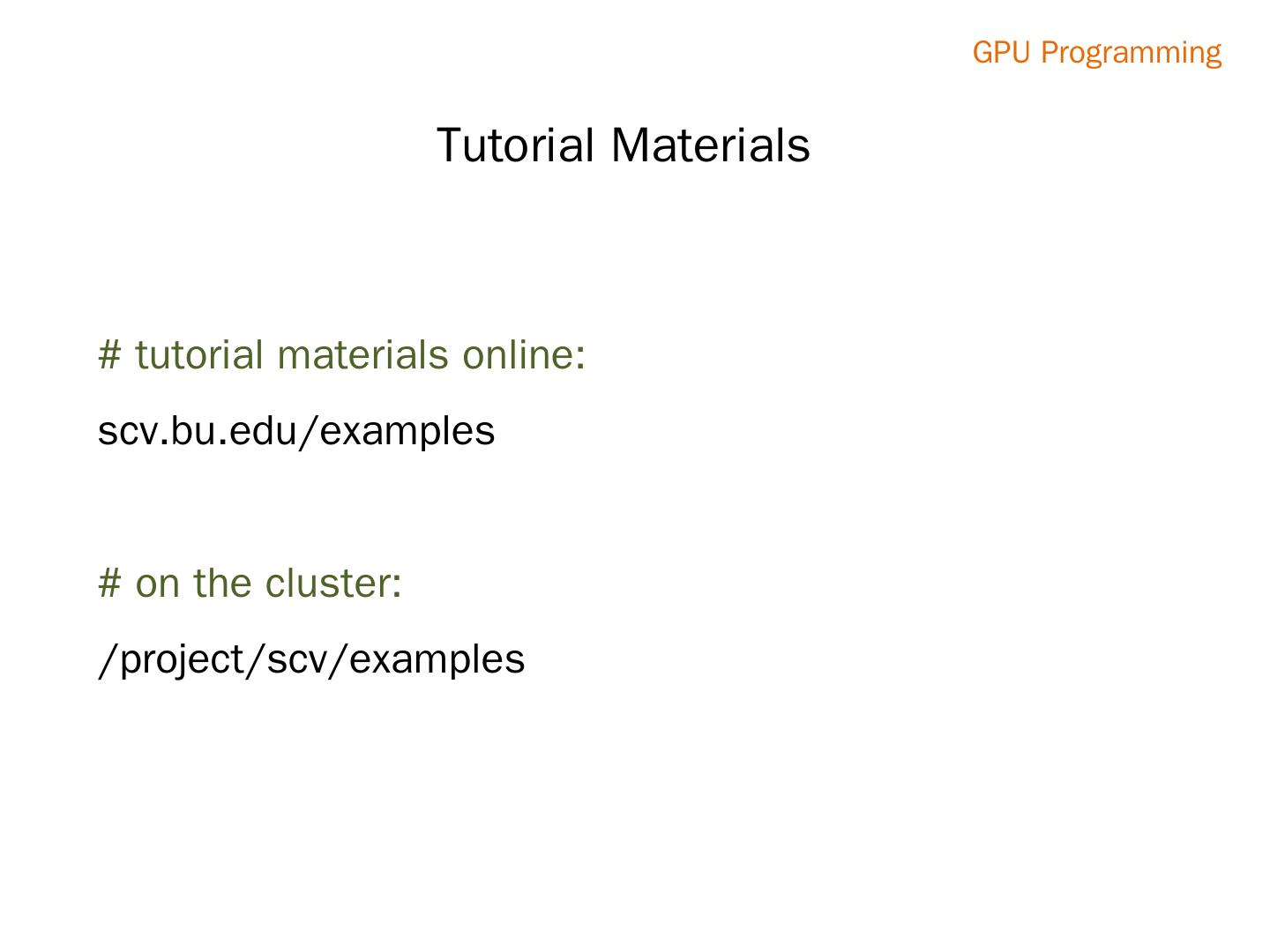 GPU Programming

Tutorial Materials

# tutorial materials online:

scv.bu.edu/examples

# on the cluster:

/project/scv/examples